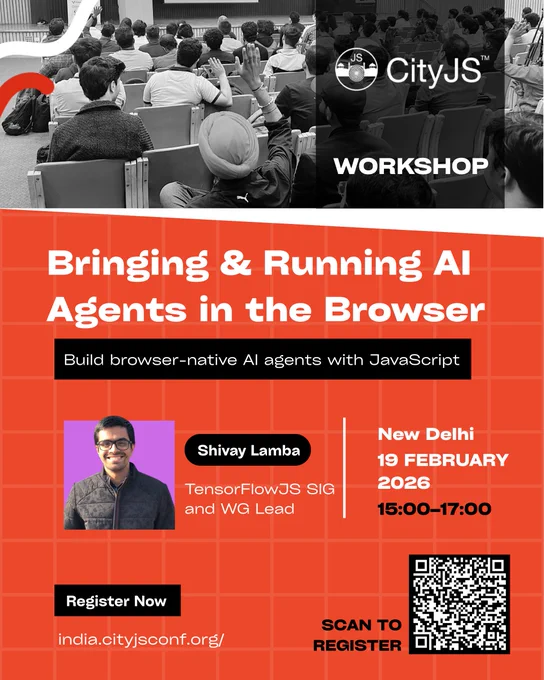 JS CityJS™

WORKSHOP

Bringing & Running AI Agents in the Browser

Build browser-native AI agents with JavaScript

Shivay Lamba

TensorFlowJS SIG and WG Lead

New Delhi
19 FEBRUARY 2026
15:00–17:00

Register Now

india.cityjsconf.org/

SCAN TO REGISTER